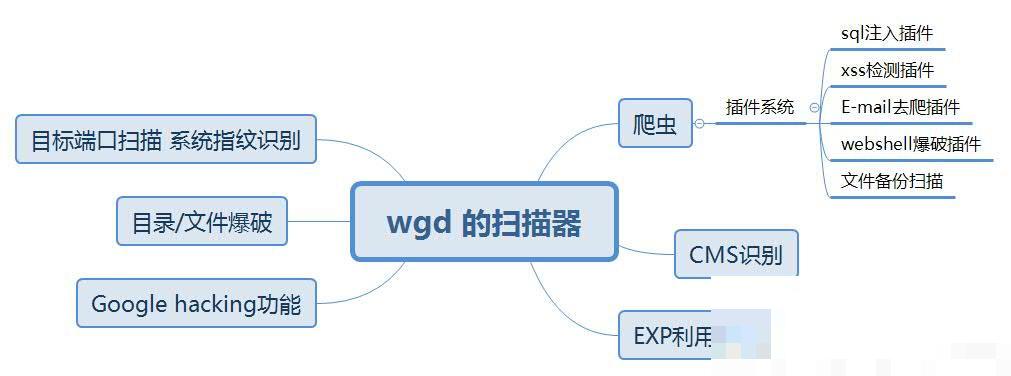 wgd 的扫描器

目标端口扫描 系统指纹识别

目录/文件爆破

Google hacking功能

爬虫

插件系统

sql注入插件

xss检测插件

E-mail去爬插件

webshell爆破插件

文件备份扫描

CMS识别

EXP利用